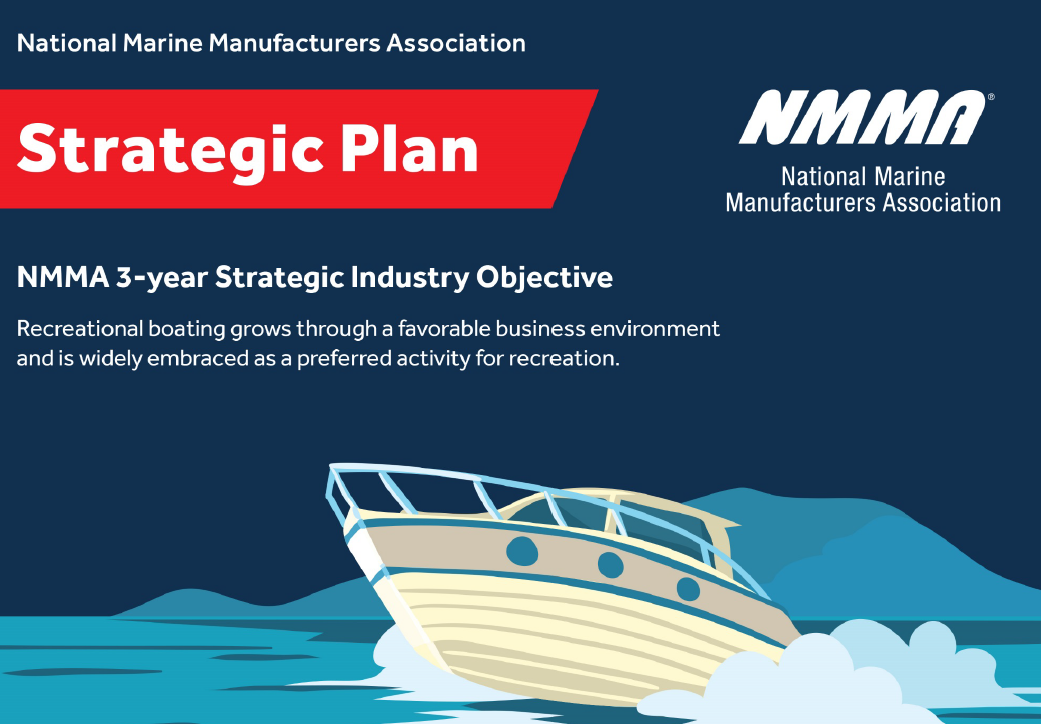 National Marine Manufacturers Association

Strategic Plan

NMMA®
National Marine Manufacturers Association

NMMA 3-year Strategic Industry Objective

Recreational boating grows through a favorable business environment and is widely embraced as a preferred activity for recreation.